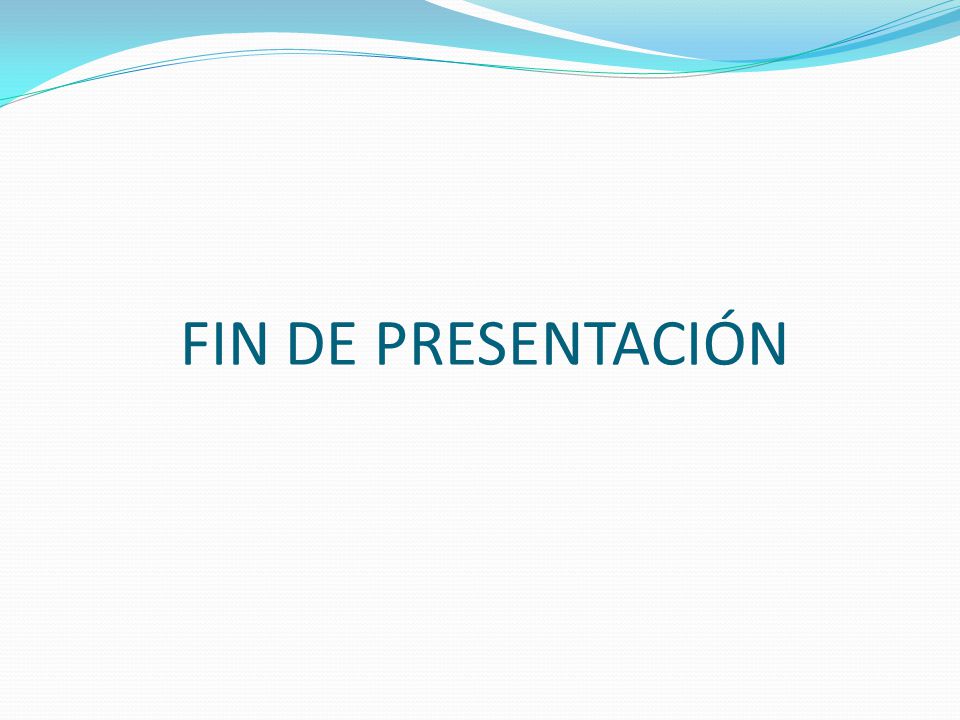 FIN DE PRESENTACIÓN